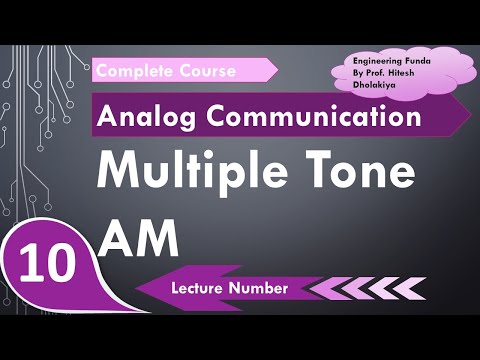 Complete Course

Engineering Funda By Prof. Hitesh Dholakiya

Analog Communication

Multiple Tone AM

10

Lecture Number